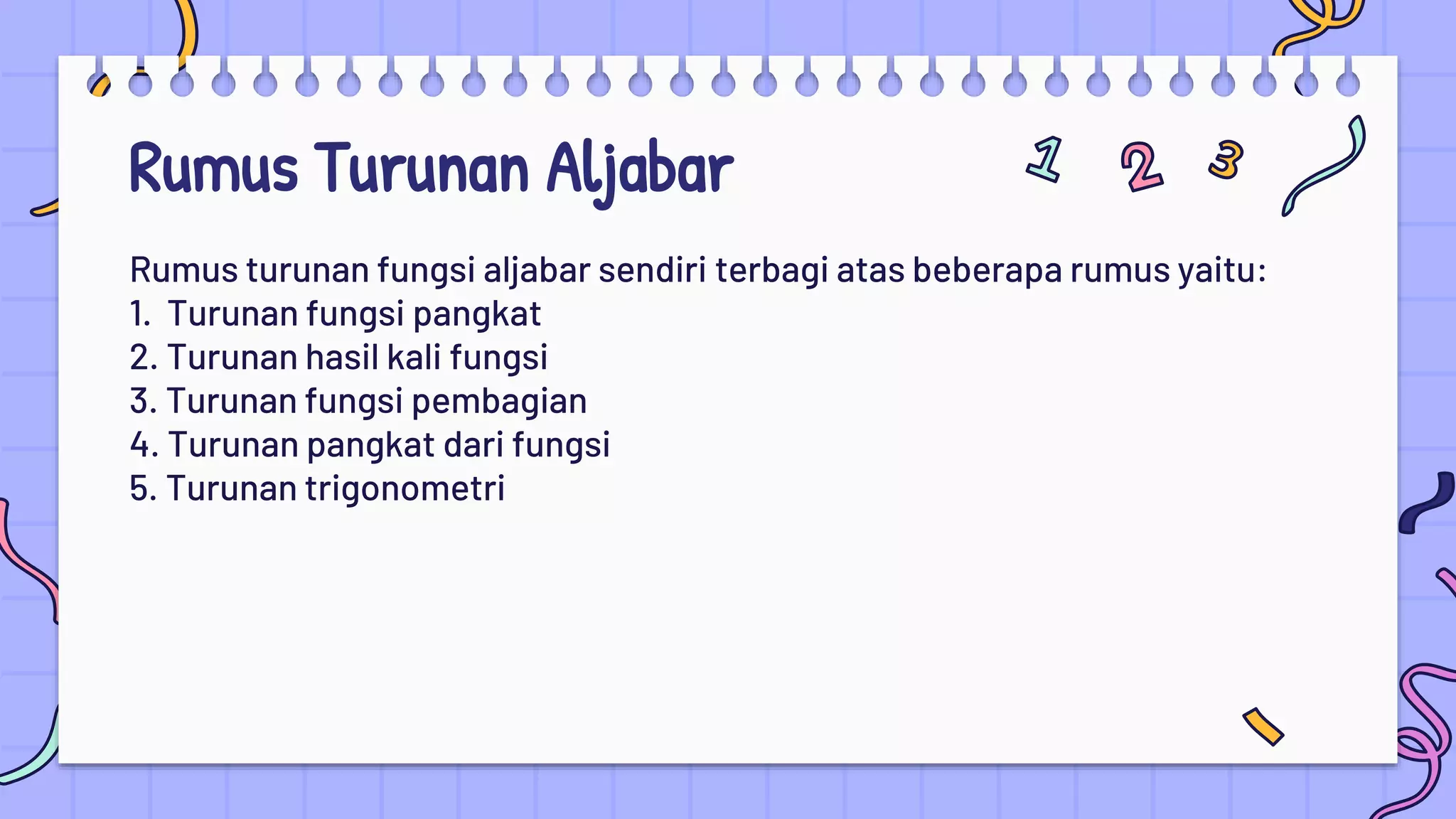 Rumus Turunan Aljabar

1 2 3

Rumus turunan fungsi aljabar sendiri terbagi atas beberapa rumus yaitu:
1. Turunan fungsi pangkat
2. Turunan hasil kali fungsi
3. Turunan fungsi pembagian
4. Turunan pangkat dari fungsi
5. Turunan trigonometri